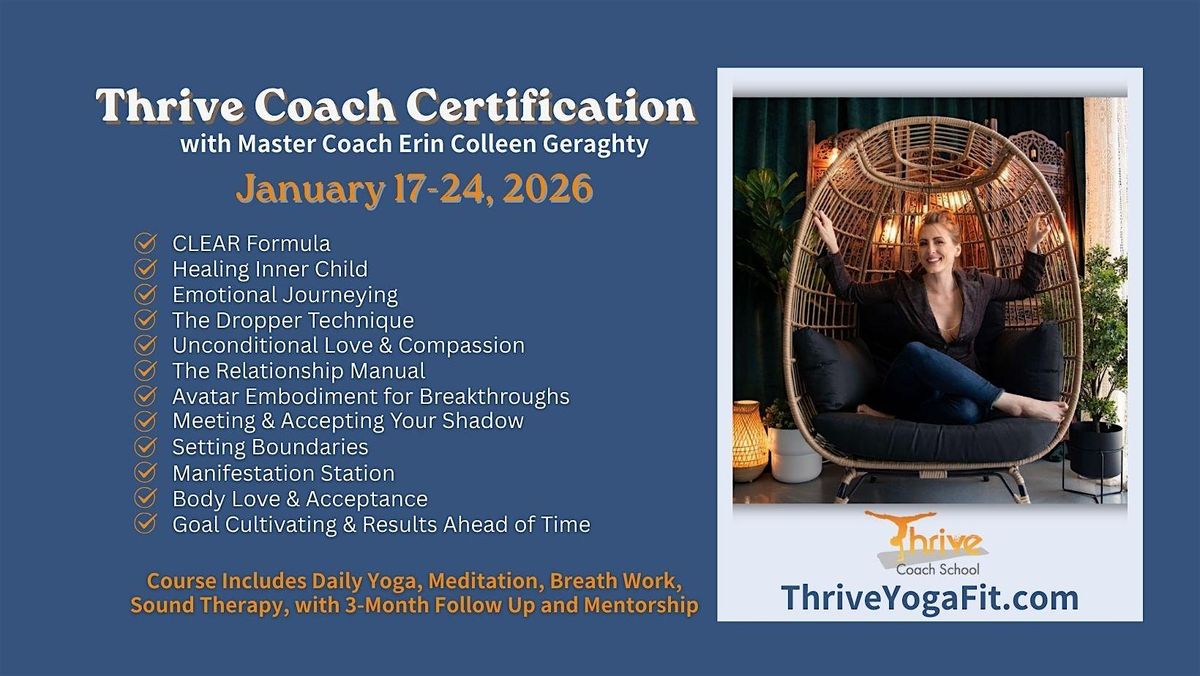 Thrive Coach Certification
with Master Coach Erin Colleen Geraghty

January 17-24, 2026

CLEAR Formula
Healing Inner Child
Emotional Journeying
The Dropper Technique
Unconditional Love & Compassion
The Relationship Manual
Avatar Embodiment for Breakthroughs
Meeting & Accepting Your Shadow
Setting Boundaries
Manifestation Station
Body Love & Acceptance
Goal Cultivating & Results Ahead of Time

Course Includes Daily Yoga, Meditation, Breath Work, Sound Therapy, with 3-Month Follow Up and Mentorship

Thrive
Coach School

ThriveYogaFit.com